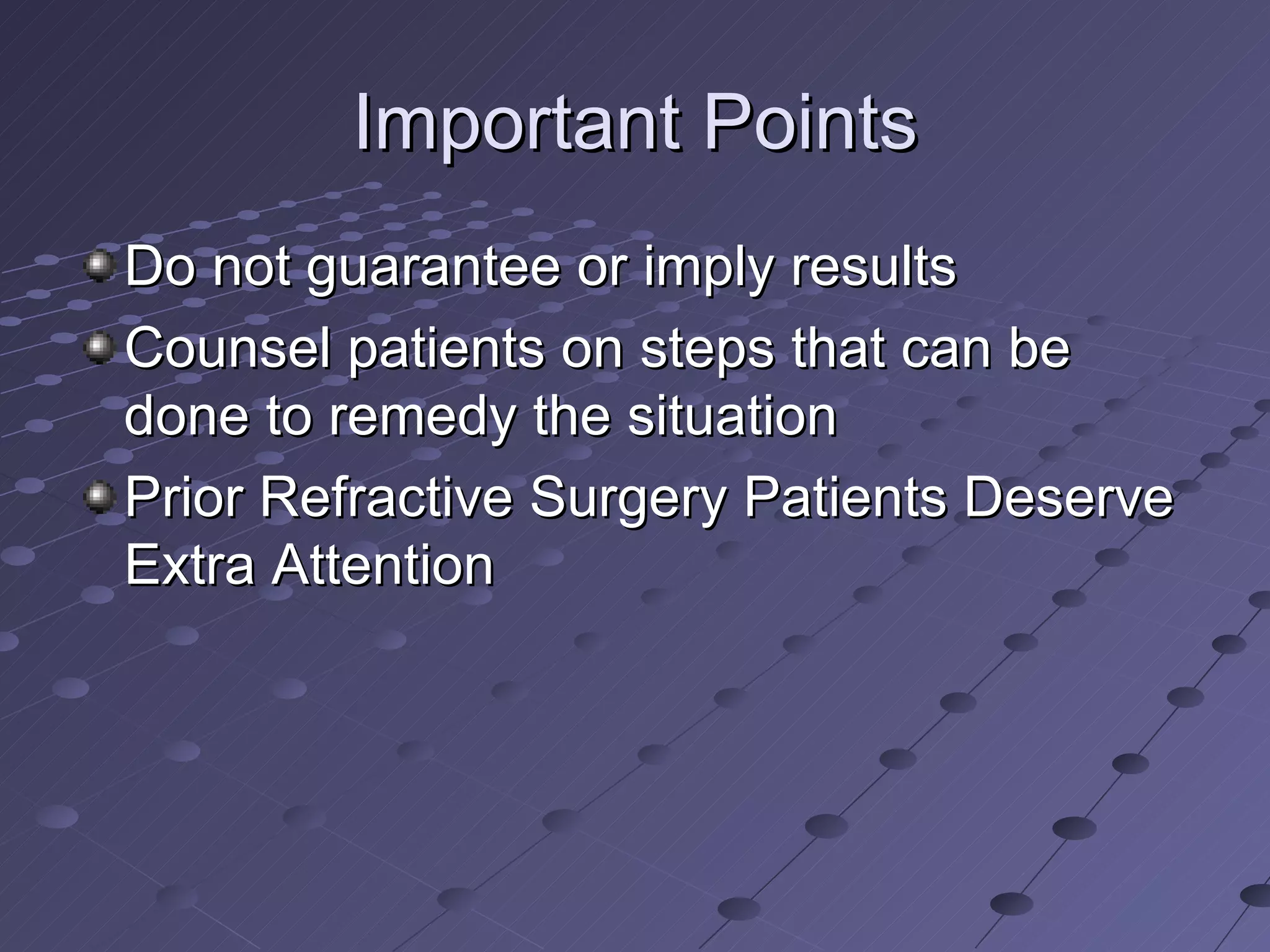 Important Points

Do not guarantee or imply results

Counsel patients on steps that can be done to remedy the situation

Prior Refractive Surgery Patients Deserve Extra Attention